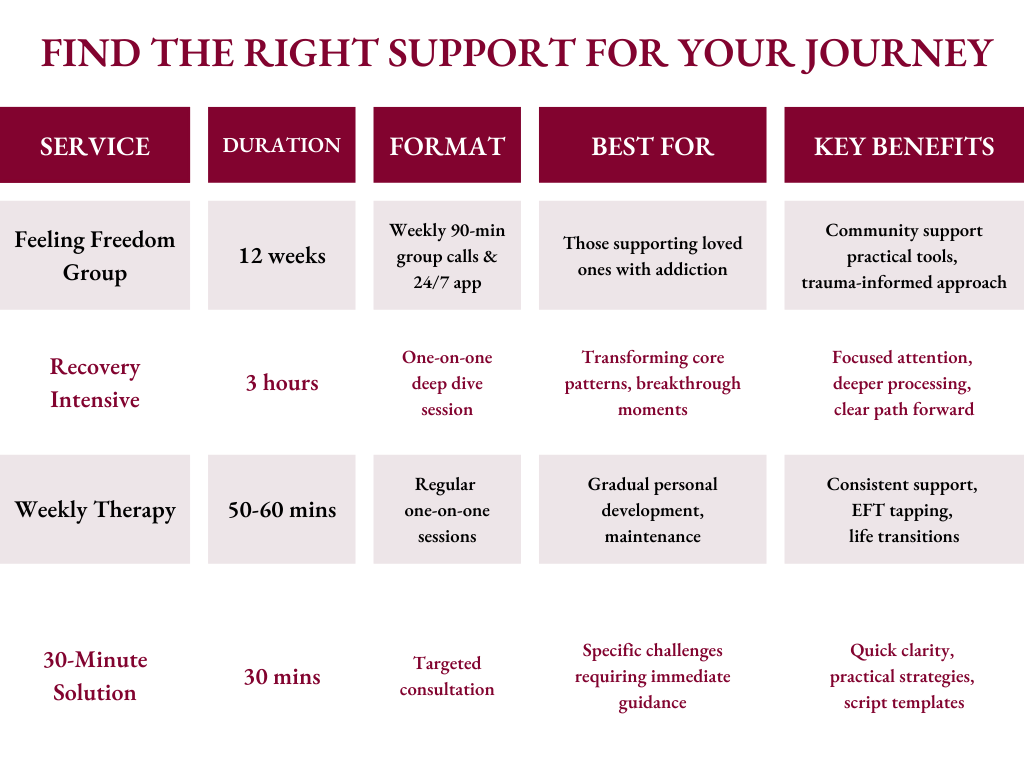 FIND THE RIGHT SUPPORT FOR YOUR JOURNEY

| SERVICE | DURATION | FORMAT | BEST FOR | KEY BENEFITS |
|---|---|---|---|---|
| Feeling Freedom Group | 12 weeks | Weekly 90-min group calls & 24/7 app | Those supporting loved ones with addiction | Community support practical tools, trauma-informed approach |
| Recovery Intensive | 3 hours | One-on-one deep dive session | Transforming core patterns, breakthrough moments | Focused attention, deeper processing, clear path forward |
| Weekly Therapy | 50-60 mins | Regular one-on-one sessions | Gradual personal development, maintenance | Consistent support, EFT tapping, life transitions |
| 30-Minute Solution | 30 mins | Targeted consultation | Specific challenges requiring immediate guidance | Quick clarity, practical strategies, script templates |